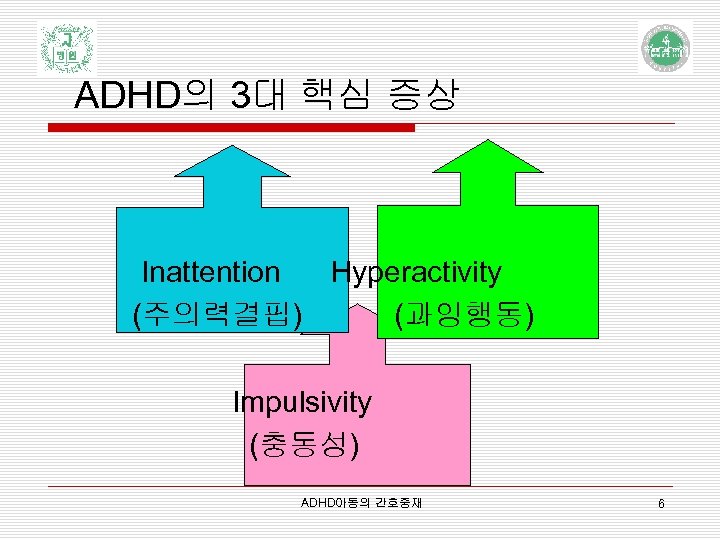 ADHD의 3대 핵심 증상

Inattention
(주의력결핍)

Hyperactivity
(과잉행동)

Impulsivity
(충동성)

ADHD아동의 간호중재

6